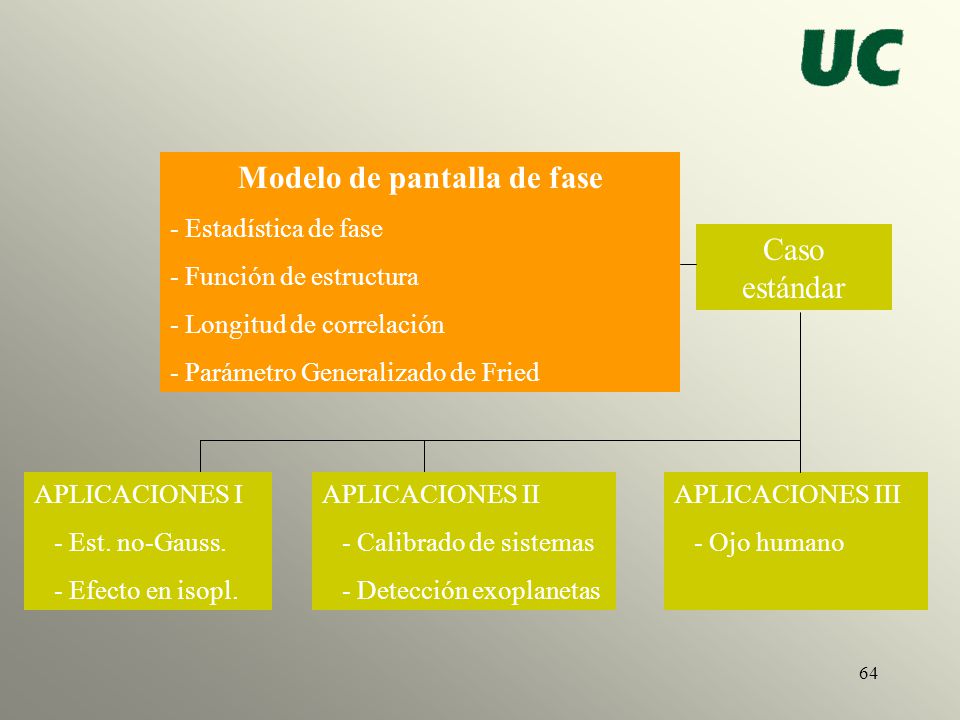 UC

Modelo de pantalla de fase
- Estadística de fase
- Función de estructura
- Longitud de correlación
- Parámetro Generalizado de Fried

Caso estándar

APLICACIONES I
- Est. no-Gauss.
- Efecto en isopl.

APLICACIONES II
- Calibrado de sistemas
- Detección exoplanetas

APLICACIONES III
- Ojo humano

64